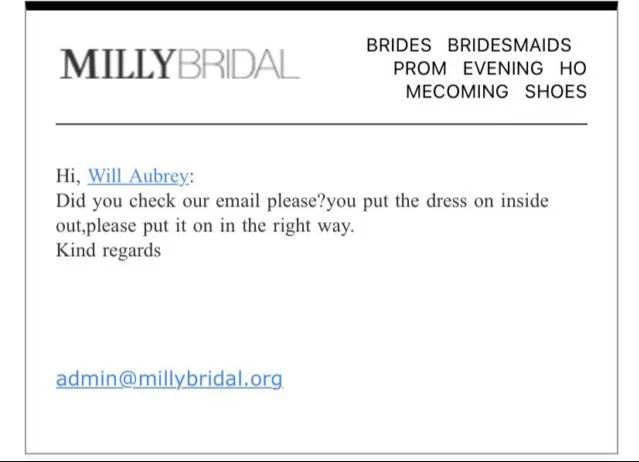 MILLYBRIDAL

BRIDES BRIDESMAIDS PROM EVENING HO MECOMING SHOES

Hi, Will Aubrey:
Did you check our email please?you put the dress on inside out,please put it on in the right way.
Kind regards

admin@millybridal.org